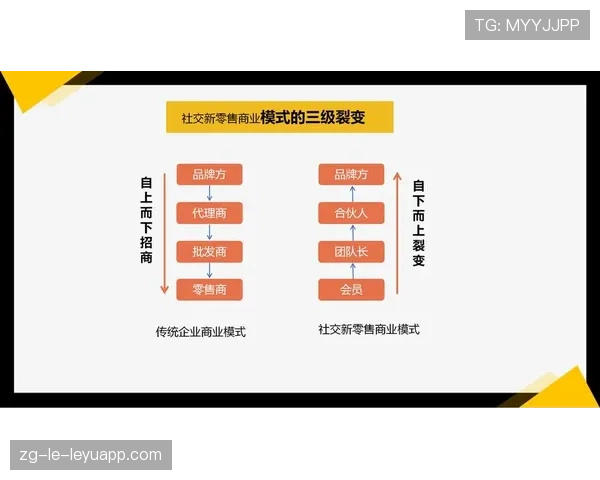 TG: MYYJJPP

社交新零售商业模式的三级裂变

自上而下招商

品牌方
代理商
批发商
零售商

传统企业商业模式

品牌方
合伙人
团队长
会员

自下而上裂变

社交新零售商业模式

zg-le-leyuapp.com